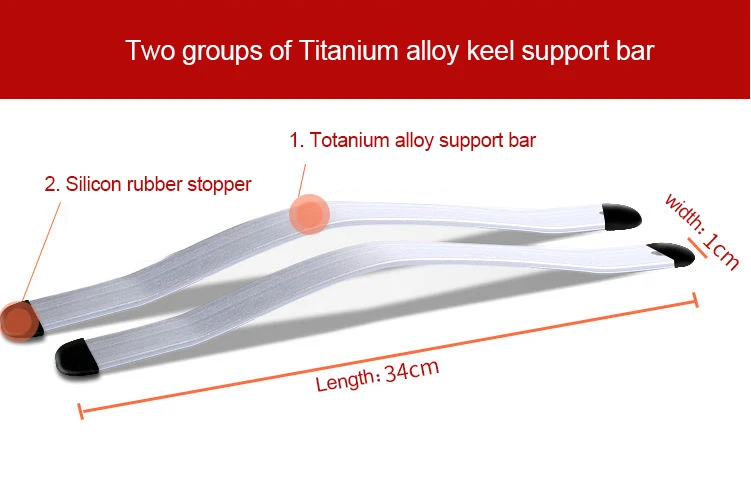 Two groups of Titanium alloy keel support bar

1. Totanium alloy support bar

2. Silicon rubber stopper

width: 1cm

Length: 34cm